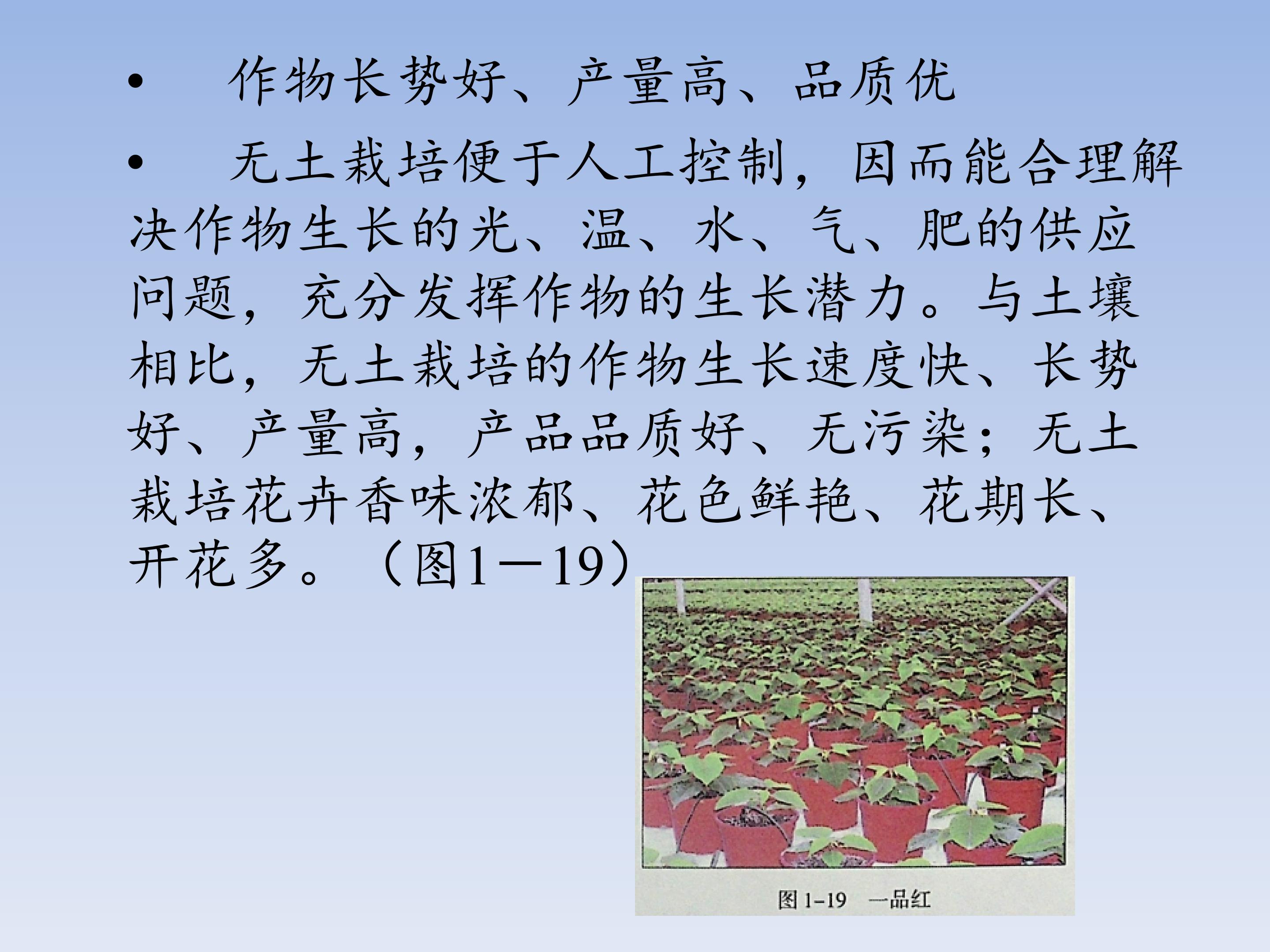 • 作物长势好、产量高、品质优

• 无土栽培便于人工控制，因而能合理解决作物生长的光、温、水、气、肥的供应问题，充分发挥作物的生长潜力。与土壤相比，无土栽培的作物生长速度快、长势好、产量高，产品品质好、无污染；无土栽培花卉香味浓郁、花色鲜艳、花期长、开花多。（图1—19）

图 1-19 一品红